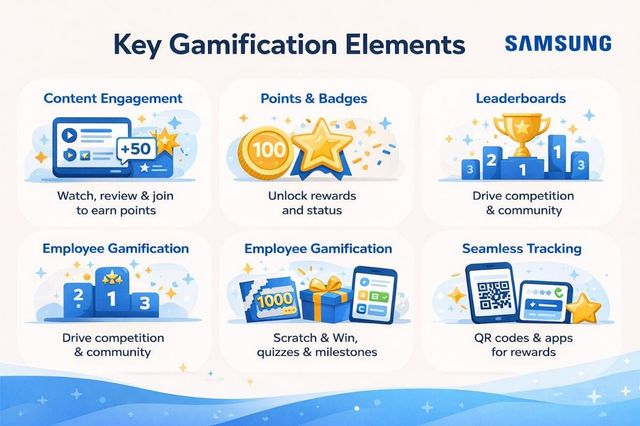 Key Gamification Elements

SAMSUNG

Content Engagement

+50

Watch, review & join to earn points

Points & Badges

100

Unlock rewards and status

Leaderboards

3 2 1 1 3

Drive competition & community

Employee Gamification

2 1 3

Drive competition & community

Employee Gamification

1000

Scratch & Win, quizzes & milestones

Seamless Tracking

QR codes & apps for rewards